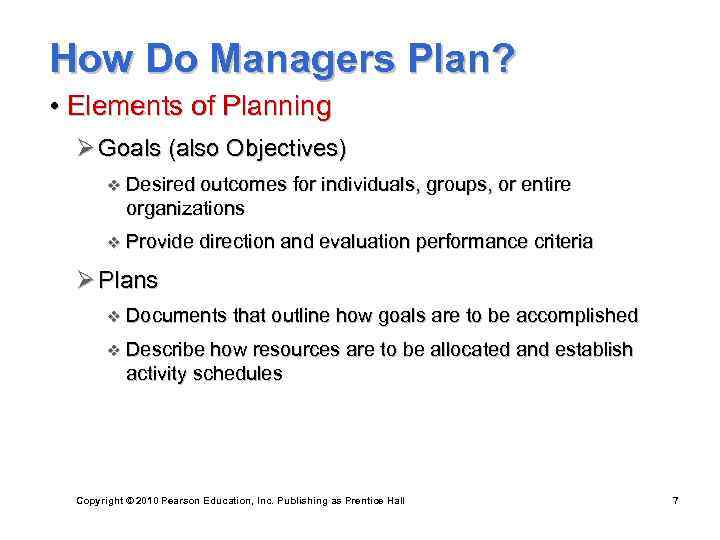 How Do Managers Plan?

• Elements of Planning

➢ Goals (also Objectives)

❖ Desired outcomes for individuals, groups, or entire organizations

❖ Provide direction and evaluation performance criteria

➢ Plans

❖ Documents that outline how goals are to be accomplished

❖ Describe how resources are to be allocated and establish activity schedules

Copyright © 2010 Pearson Education, Inc. Publishing as Prentice Hall

7